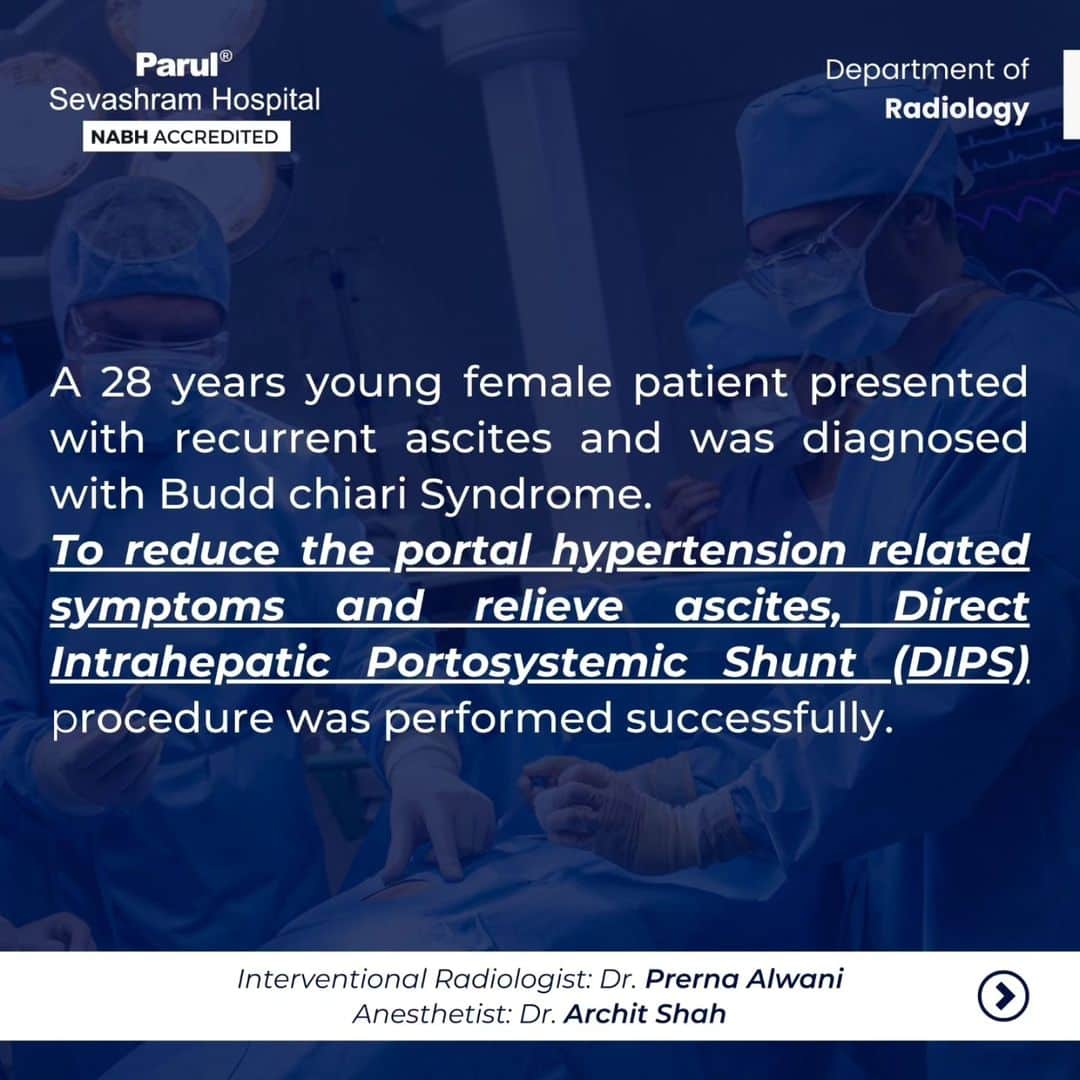 Parul®
Sevashram Hospital
NABH ACCREDITED

Department of
Radiology

A 28 years young female patient presented with recurrent ascites and was diagnosed with Budd chiari Syndrome.
To reduce the portal hypertension related symptoms and relieve ascites, Direct Intrahepatic Portosystemic Shunt (DIPS) procedure was performed successfully.

Interventional Radiologist: Dr. Prerna Alwani
Anesthetist: Dr. Archit Shah